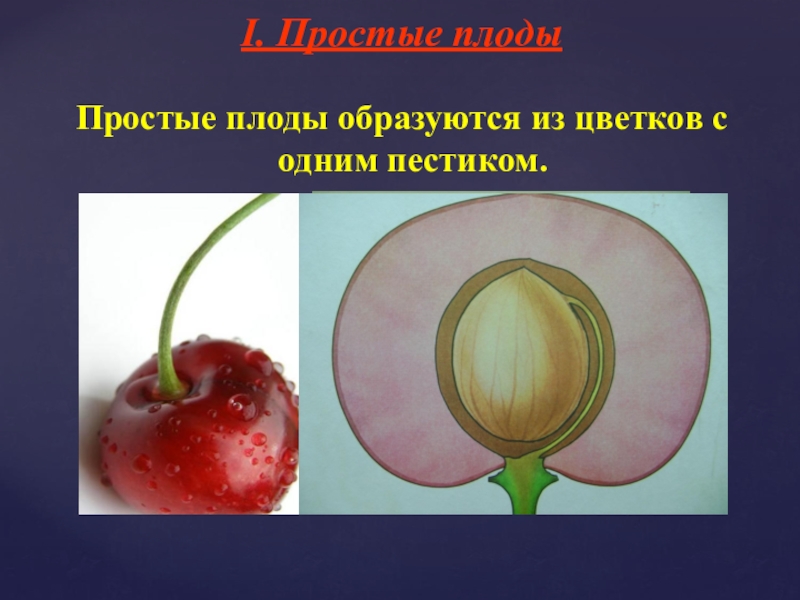 I. Простые плоды

Простые плоды образуются из цветков с одним пестиком.